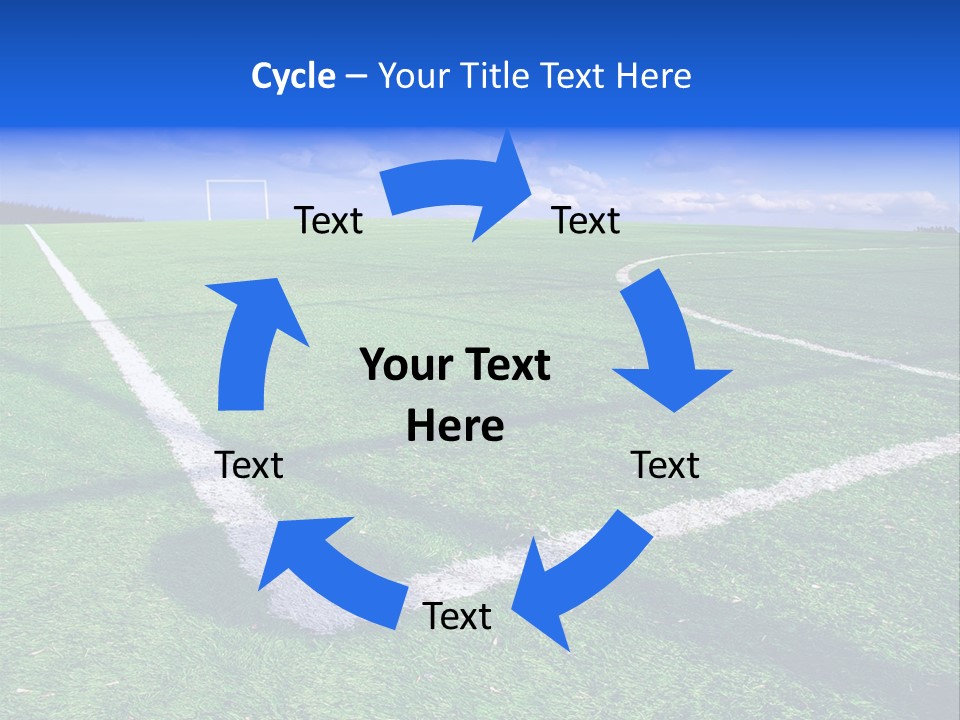 Cycle – Your Title Text Here

Text

Text

Your Text Here

Text

Text

Text